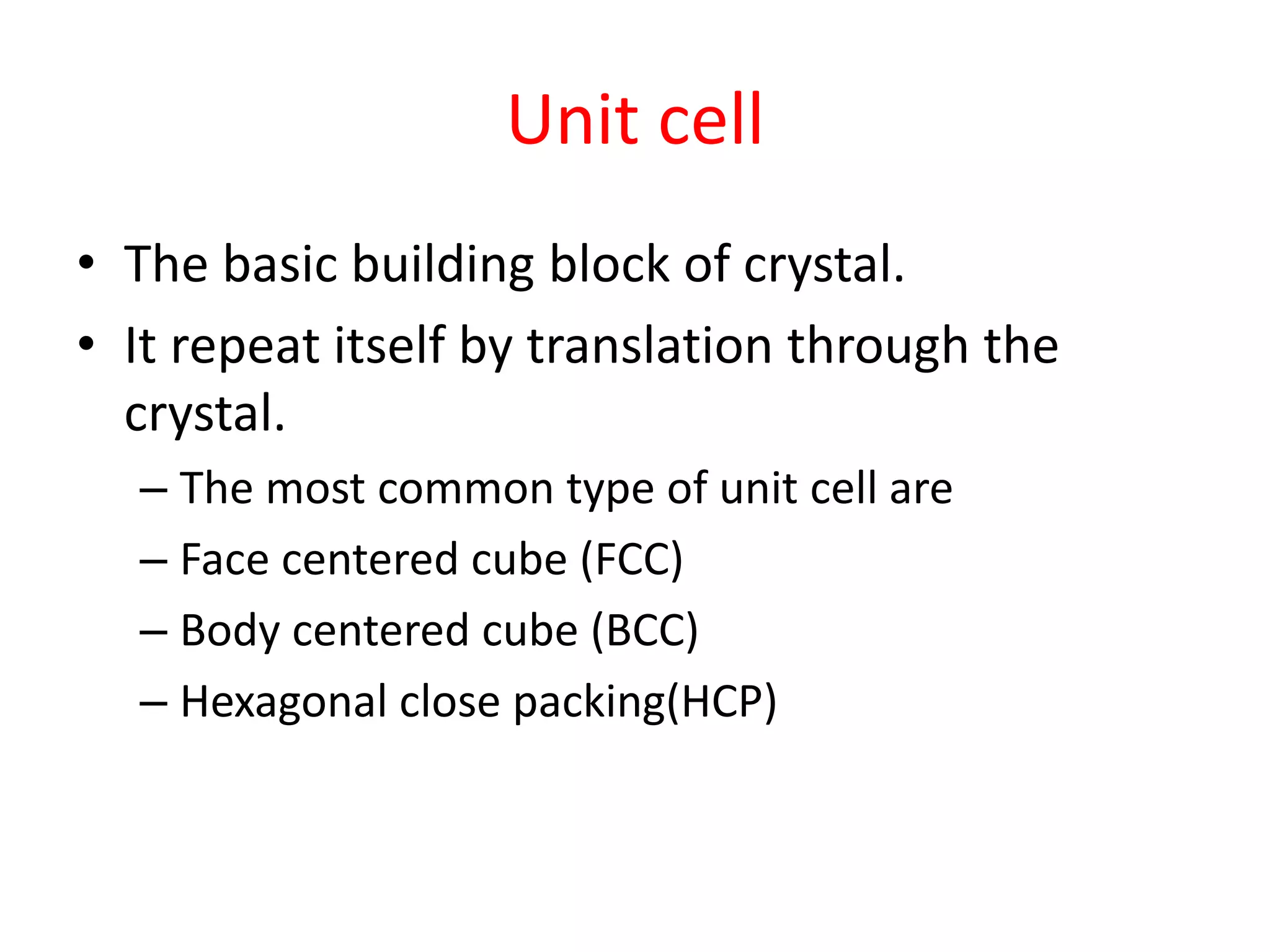 Unit cell

• The basic building block of crystal.
• It repeat itself by translation through the crystal.
– The most common type of unit cell are
– Face centered cube (FCC)
– Body centered cube (BCC)
– Hexagonal close packing(HCP)